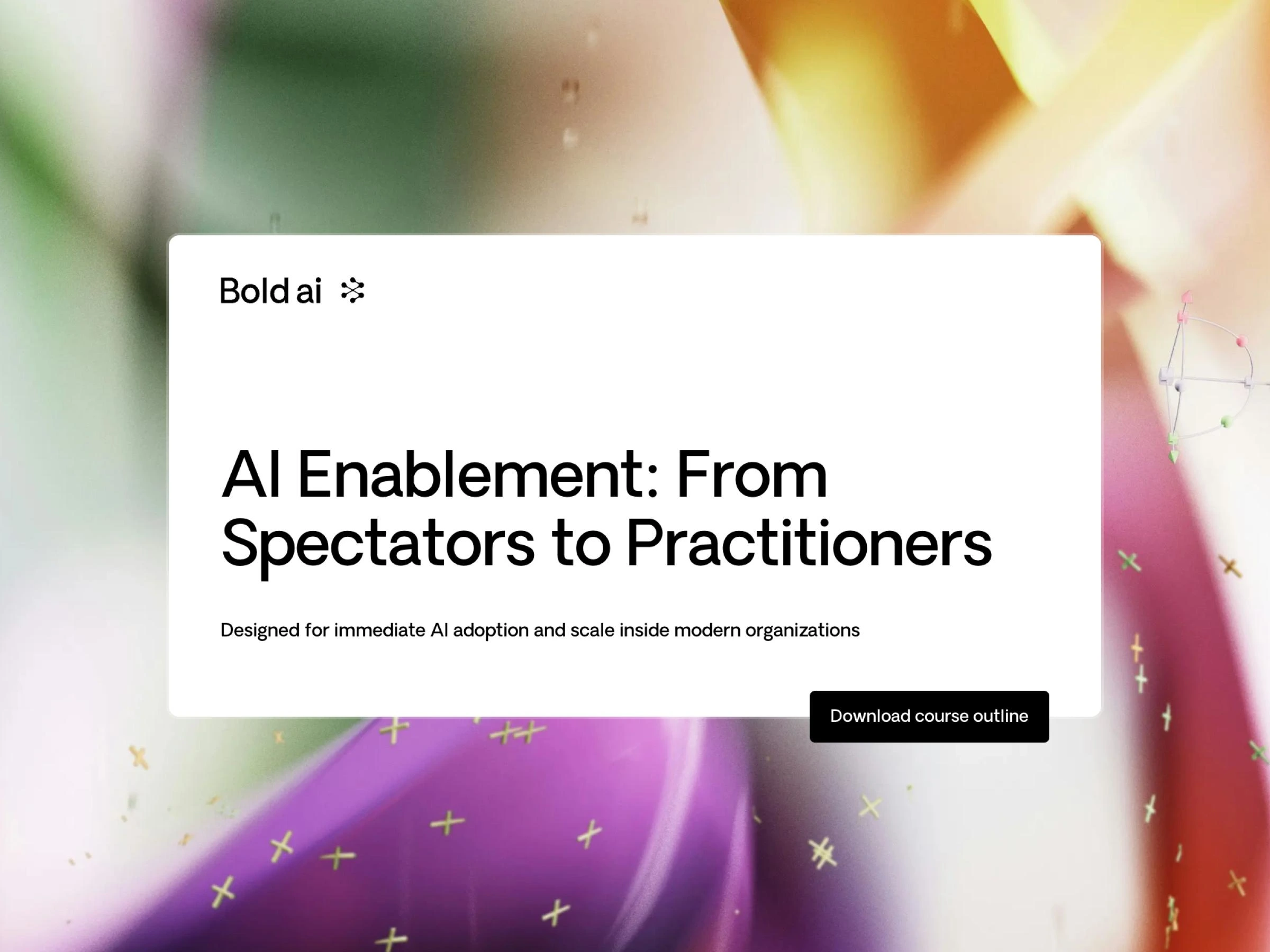 Bold ai

AI Enablement: From Spectators to Practitioners

Designed for immediate AI adoption and scale inside modern organizations

Download course outline